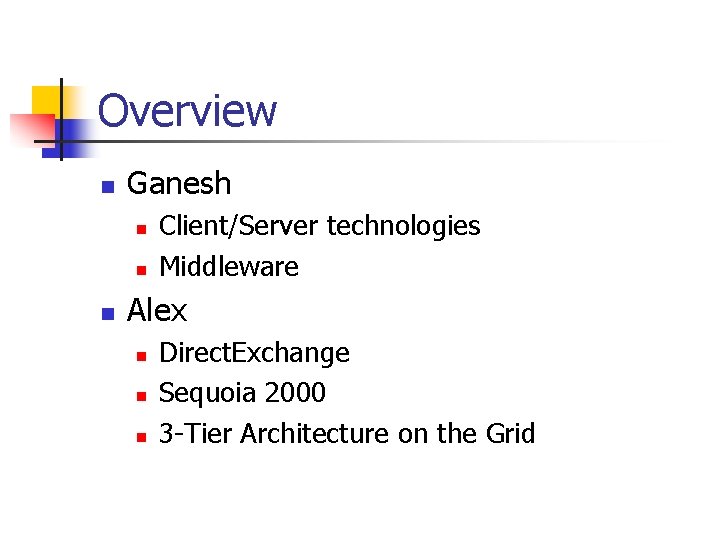 Overview

- Ganesh
  - Client/Server technologies
  - Middleware
- Alex
  - DirectExchange
  - Sequoia 2000
  - 3-Tier Architecture on the Grid